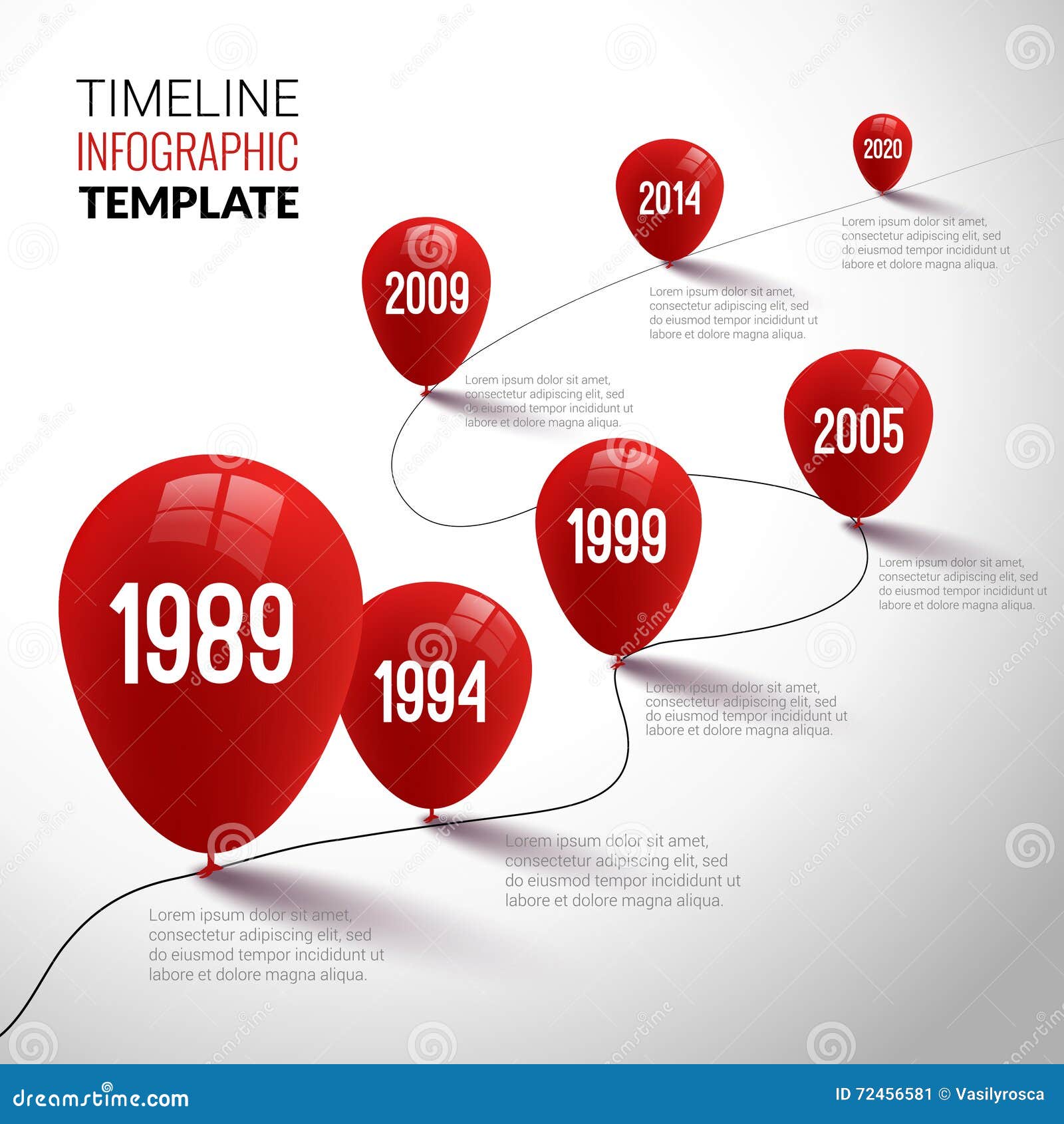 TIMELINE
INFOGRAPHIC
TEMPLATE

2020

Lorem ipsum dolor sit amet, consectetur adipiscing elit, sed do eiusmod tempor incididunt ut labore et dolore magna aliqua.

2014

Lorem ipsum dolor sit amet, consectetur adipiscing elit, sed do eiusmod tempor incididunt ut labore et dolore magna aliqua.

2009

Lorem ipsum dolor sit amet, consectetur adipiscing elit, sed do eiusmod tempor incididunt ut labore et dolore magna aliqua.

2005

Lorem ipsum dolor sit amet, consectetur adipiscing elit, sed do eiusmod tempor incididunt ut labore et dolore magna aliqua.

1999

Lorem ipsum dolor sit amet, consectetur adipiscing elit, sed do eiusmod tempor incididunt ut labore et dolore magna aliqua.

1994

Lorem ipsum dolor sit amet, consectetur adipiscing elit, sed do eiusmod tempor incididunt ut labore et dolore magna aliqua.

1989

Lorem ipsum dolor sit amet, consectetur adipiscing elit, sed do eiusmod tempor incididunt ut labore et dolore magna aliqua.

dreamstime.com

ID 72456581 © Vasilyrosca